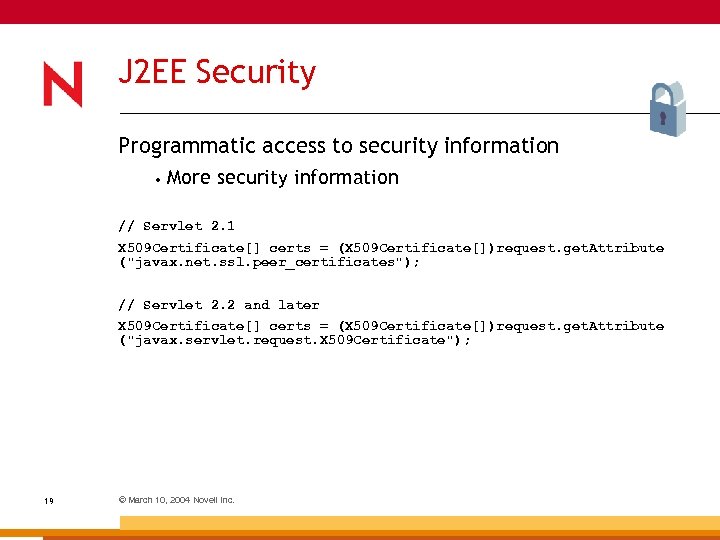 N

J2EE Security

Programmatic access to security information

• More security information

// Servlet 2.1

X509Certificate[] certs = (X509Certificate[])request.getAttribute ("javax.net.ssl.peer_certificates");

// Servlet 2.2 and later

X509Certificate[] certs = (X509Certificate[])request.getAttribute ("javax.servlet.request.X509Certificate");

19

© March 10, 2004 Novell Inc.